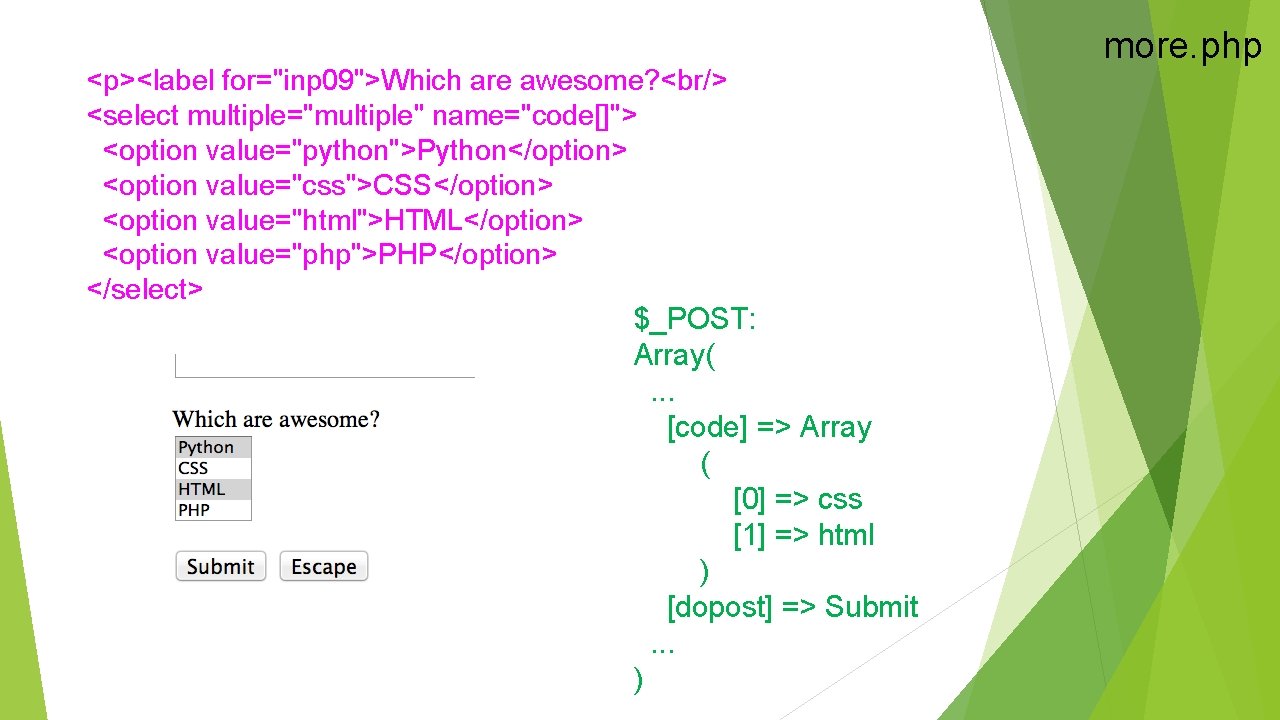 more.php

<p><label for="inp09">Which are awesome?<br/>
<select multiple="multiple" name="code[]">
<option value="python">Python</option>
<option value="css">CSS</option>
<option value="html">HTML</option>
<option value="php">PHP</option>
</select>

Which are awesome?
Python
CSS
HTML
PHP

Submit Escape

$_POST:
Array(
...
[code] => Array
(
[0] => css
[1] => html
)
[dopost] => Submit
...
)